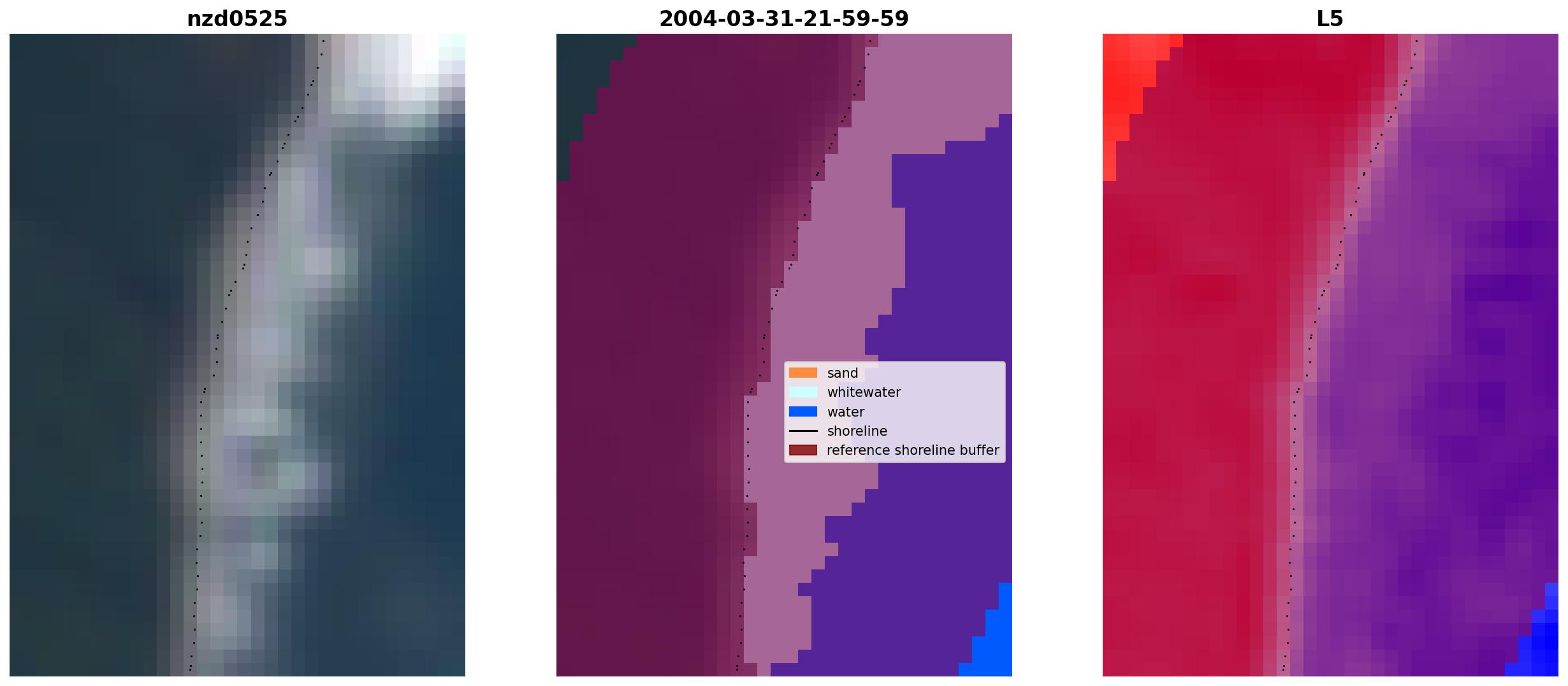 nzd0525

2004-03-31-21-59-59

sand
whitewater
water
shoreline
reference shoreline buffer

L5